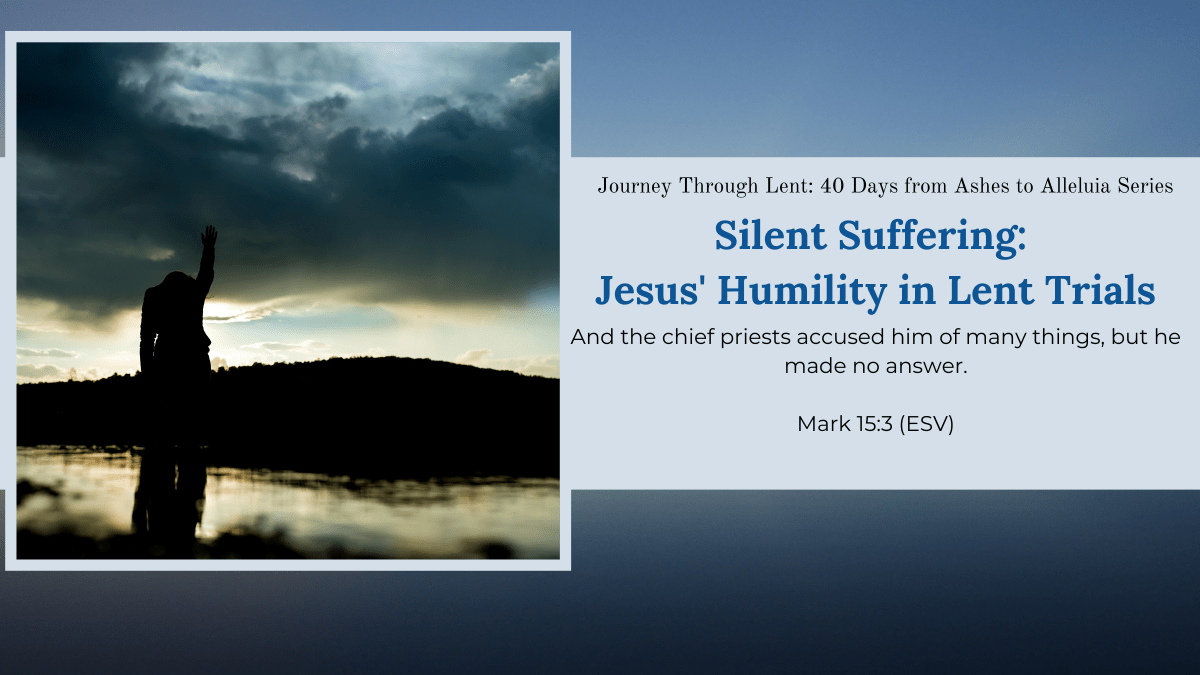 Journey Through Lent: 40 Days from Ashes to Alleluia Series

Silent Suffering:
Jesus' Humility in Lent Trials

And the chief priests accused him of many things, but he made no answer.

Mark 15:3 (ESV)